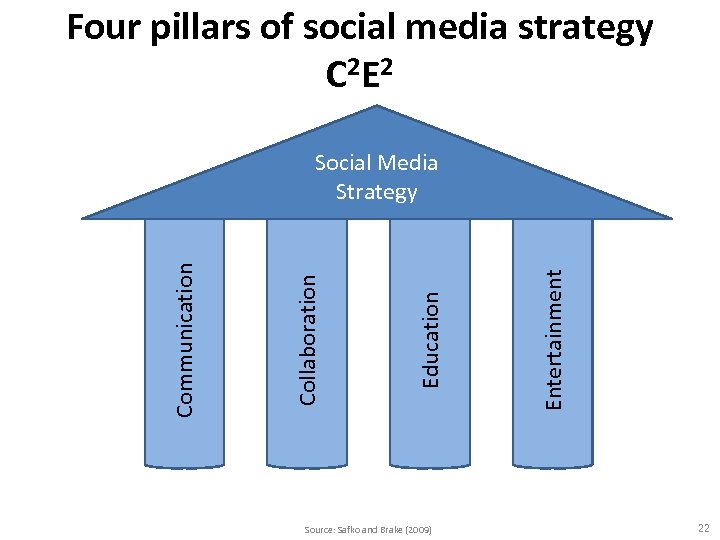 Four pillars of social media strategy
$C^2E^2$

Social Media Strategy

Communication

Collaboration

Education

Entertainment

Source: Safko and Brake (2009)

22